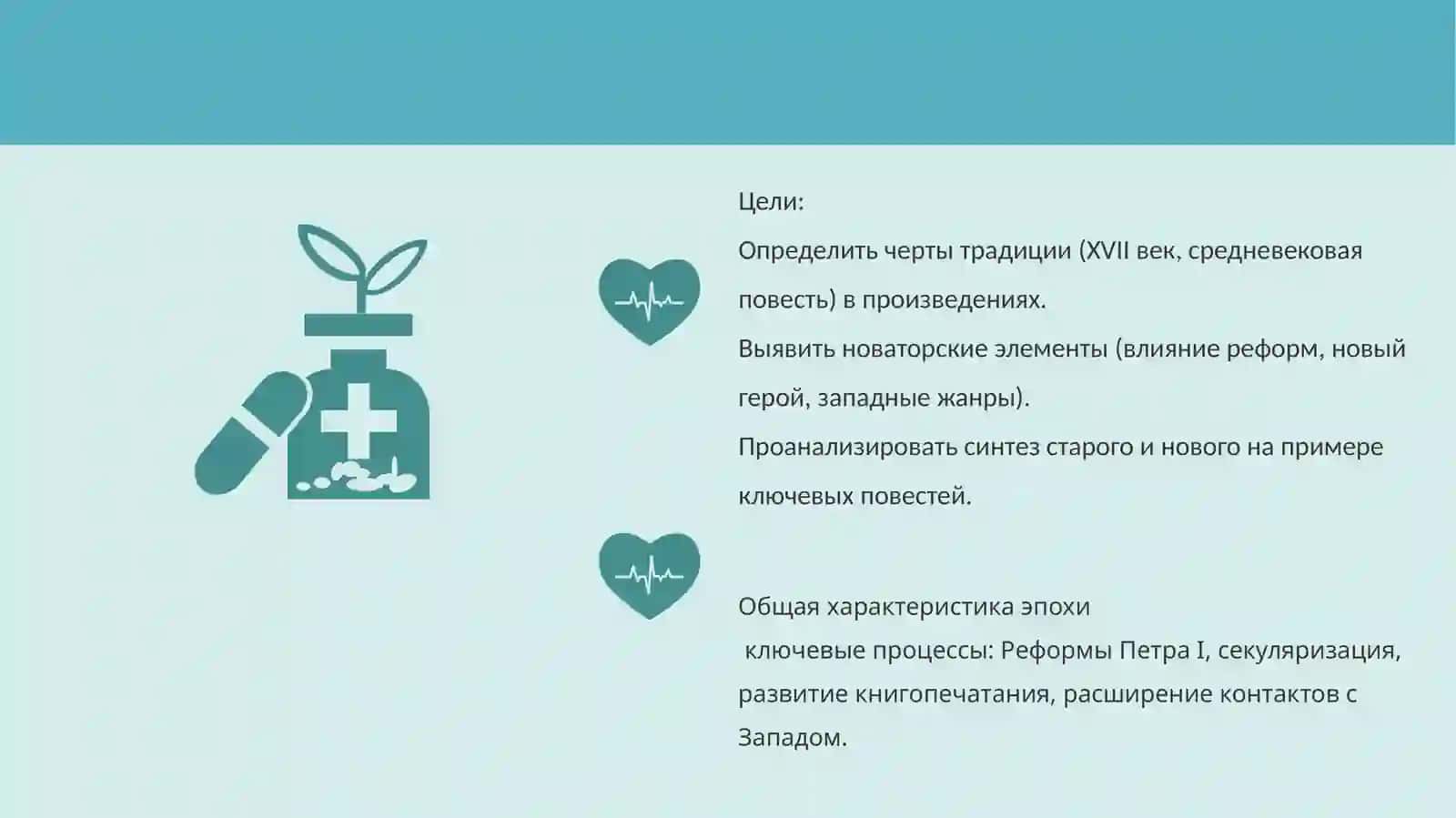 Цели:

Определить черты традиции (XVII век, средневековая повесть) в произведениях.

Выявить новаторские элементы (влияние реформ, новый герой, западные жанры).

Проанализировать синтез старого и нового на примере ключевых повестей.

Общая характеристика эпохи

ключевые процессы: Реформы Петра I, секуляризация, развитие книгопечатания, расширение контактов с Западом.